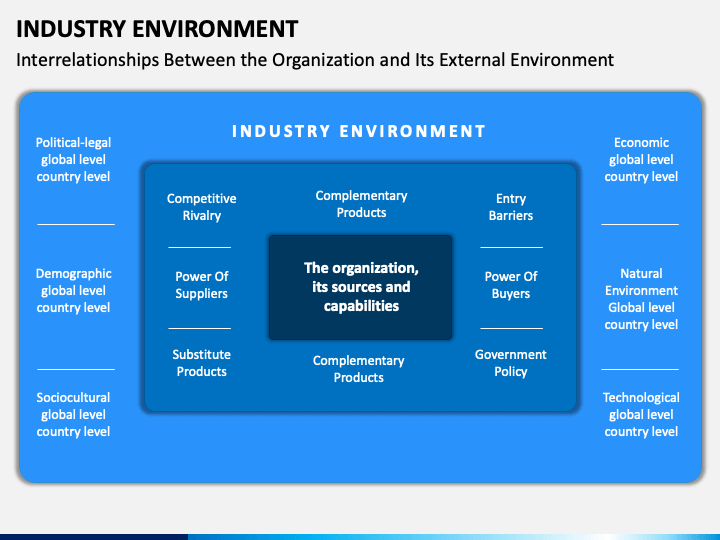 INDUSTRY ENVIRONMENT

Interrelationships Between the Organization and Its External Environment

Political-legal
global level
country level

Demographic
global level
country level

Sociocultural
global level
country level

INDUSTRY ENVIRONMENT

Competitive Rivalry

Power Of Suppliers

Substitute Products

Complementary Products

The organization, its sources and capabilities

Complementary Products

Entry Barriers

Power Of Buyers

Government Policy

Economic
global level
country level

Natural Environment
Global level
country level

Technological
global level
country level